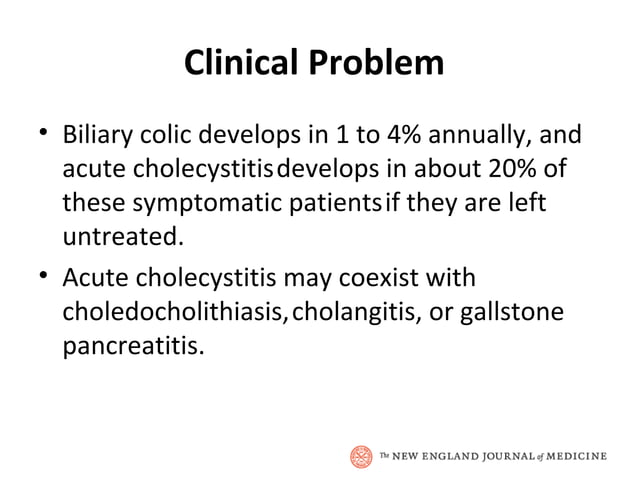 Clinical Problem

• Biliary colic develops in 1 to 4% annually, and acute cholecystitis develops in about 20% of these symptomatic patients if they are left untreated.

• Acute cholecystitis may coexist with choledocholithiasis, cholangitis, or gallstone pancreatitis.

The NEW ENGLAND JOURNAL of MEDICINE